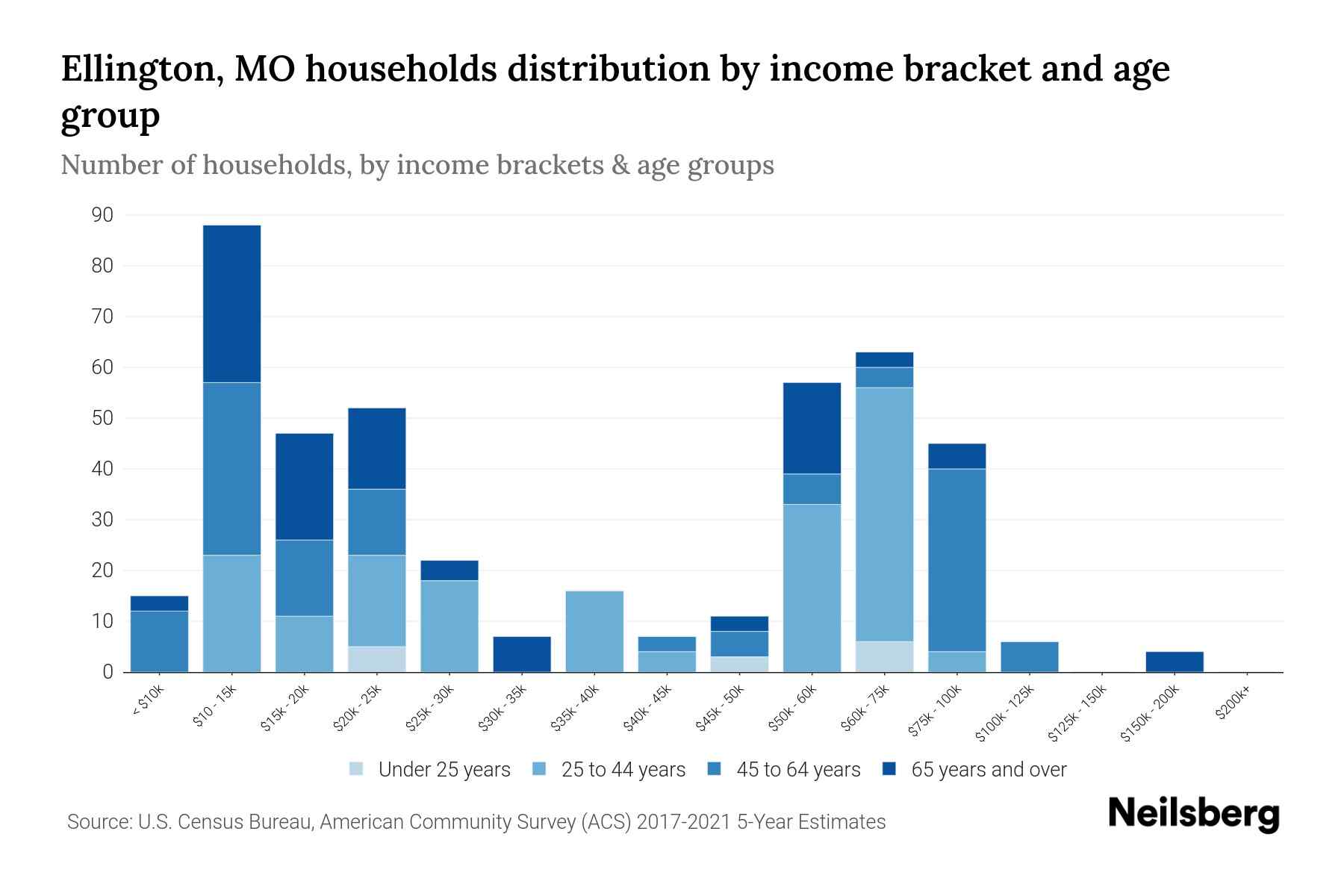 Ellington, MO households distribution by income bracket and age group

Number of households, by income brackets & age groups

90
80
70
60
50
40
30
20
10
0

< $10k
$10 - 15k
$15k - 20k
$20k - 25k
$25k - 30k
$30k - 35k
$35k - 40k
$40k - 45k
$45k - 50k
$50k - 60k
$60k - 75k
$75k - 100k
$100k - 125k
$125k - 150k
$150k - 200k
$200k+

Under 25 years
25 to 44 years
45 to 64 years
65 years and over

Source: U.S. Census Bureau, American Community Survey (ACS) 2017-2021 5-Year Estimates

Neilsberg